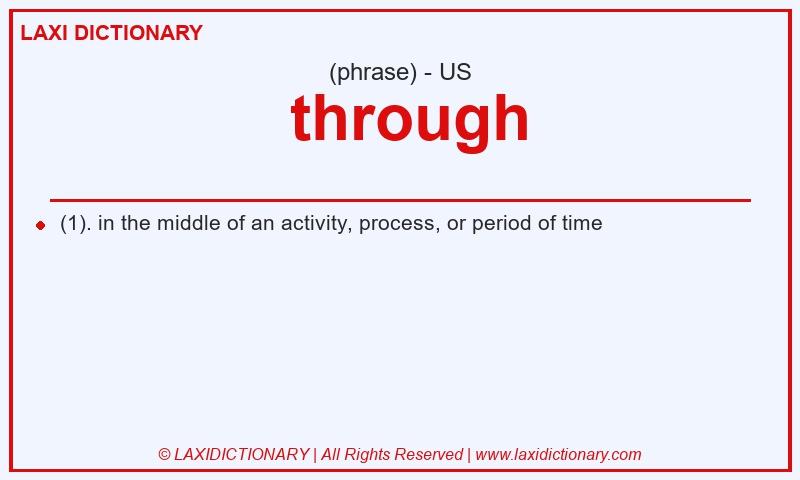 LAXI DICTIONARY

(phrase) - US

through

(1). in the middle of an activity, process, or period of time

© LAXIDICTIONARY | All Rights Reserved | www.laxidictionary.com